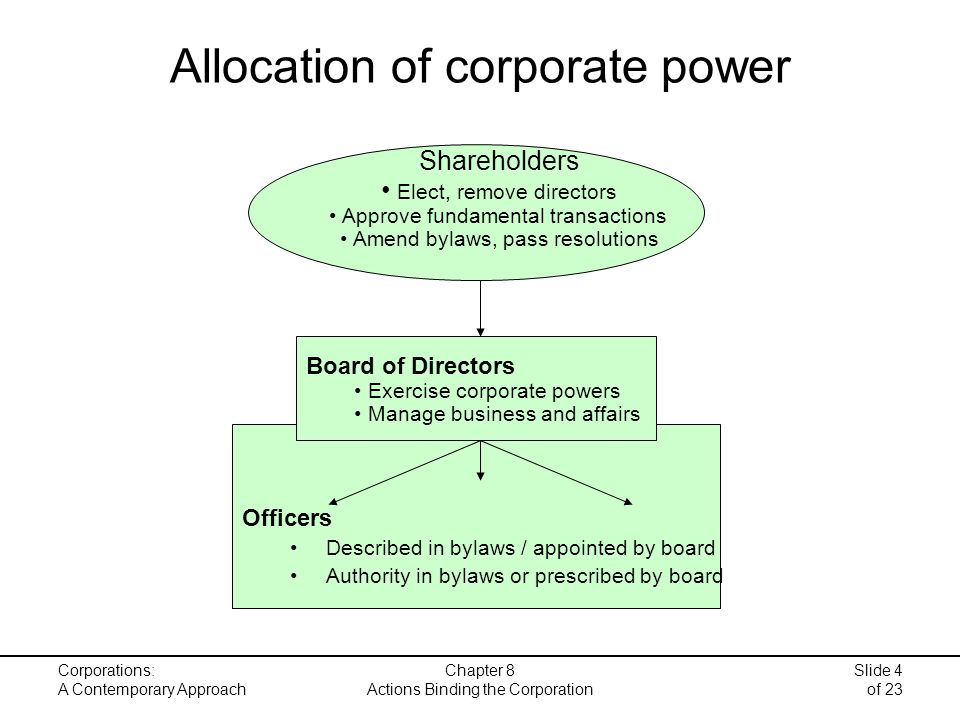 Allocation of corporate power

Shareholders
• Elect, remove directors
• Approve fundamental transactions
• Amend bylaws, pass resolutions

Board of Directors
• Exercise corporate powers
• Manage business and affairs

Officers
• Described in bylaws / appointed by board
• Authority in bylaws or prescribed by board

Corporations:
A Contemporary Approach

Chapter 8
Actions Binding the Corporation

Slide 4
of 23